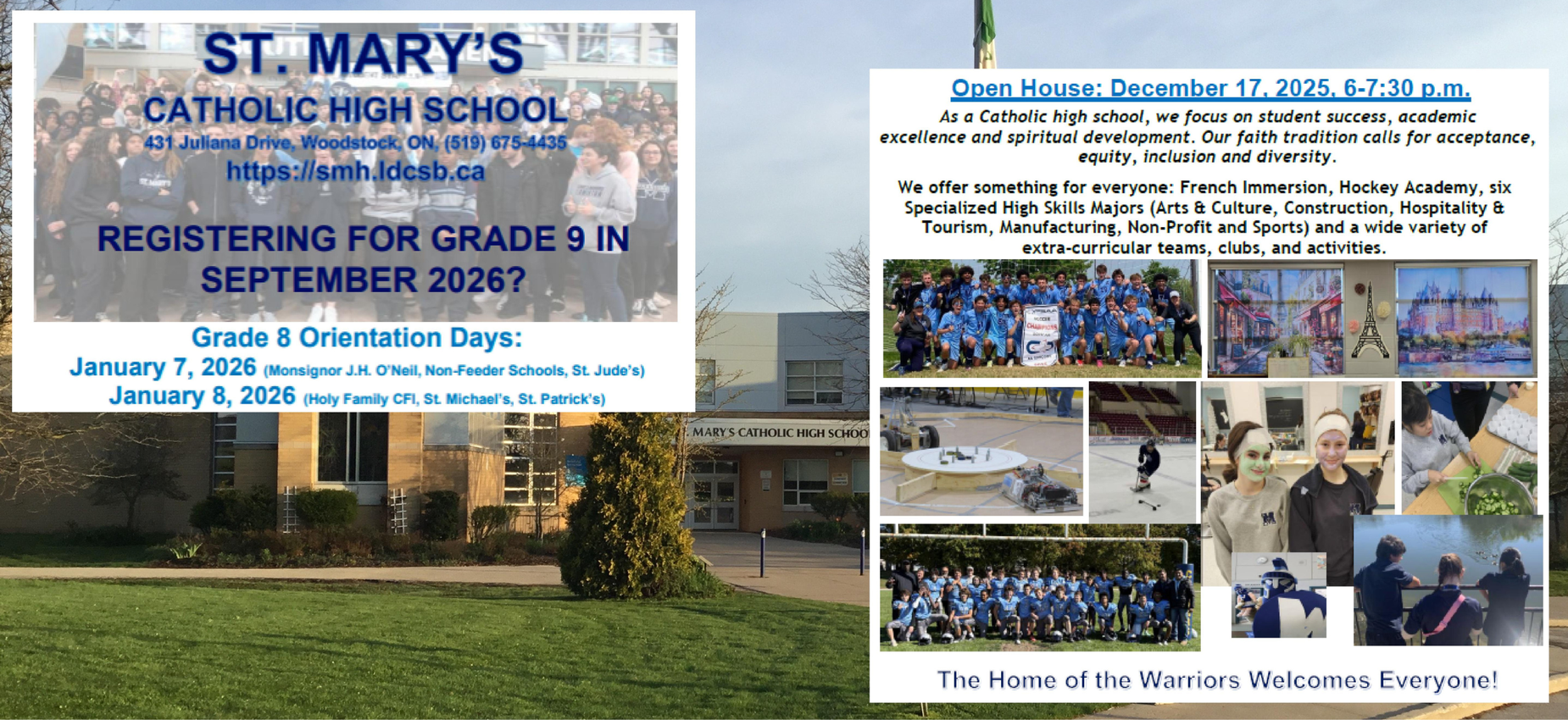 ST. MARY'S

CATHOLIC HIGH SCHOOL

431 Juliana Drive, Woodstock, ON, (519) 675-4435

https://smh.ldcsb.ca

REGISTERING FOR GRADE 9 IN SEPTEMBER 2026?

Grade 8 Orientation Days:

January 7, 2026 (Monsignor J.H. O'Neil, Non-Feeder Schools, St. Jude's)

January 8, 2026 (Holy Family CFI, St. Michael's, St. Patrick's)

MARY'S CATHOLIC HIGH SCHOO

Open House: December 17, 2025, 6-7:30 p.m.

As a Catholic high school, we focus on student success, academic excellence and spiritual development. Our faith tradition calls for acceptance, equity, inclusion and diversity.

We offer something for everyone: French Immersion, Hockey Academy, six Specialized High Skills Majors (Arts & Culture, Construction, Hospitality & Tourism, Manufacturing, Non-Profit and Sports) and a wide variety of extra-curricular teams, clubs, and activities.

CHAMPIONS

The Home of the Warriors Welcomes Everyone!